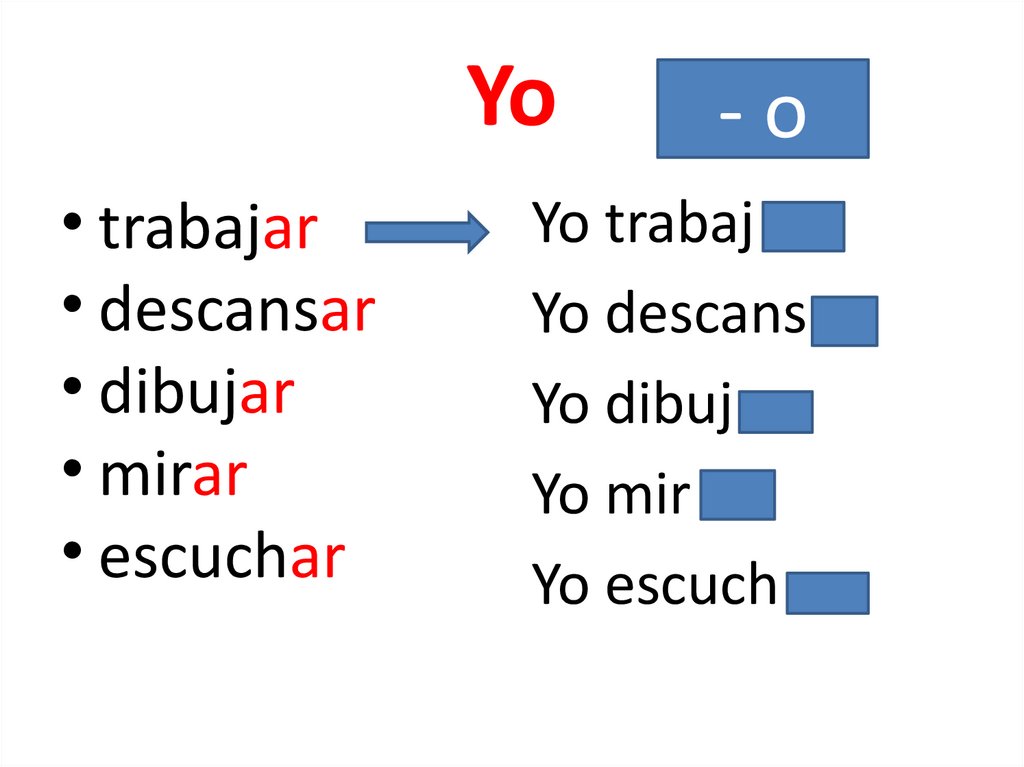 Yo

- o

• trabajar
• descansar
• dibujar
• mirar
• escuchar

Yo trabaj
Yo descans
Yo dibuj
Yo mir
Yo escuch